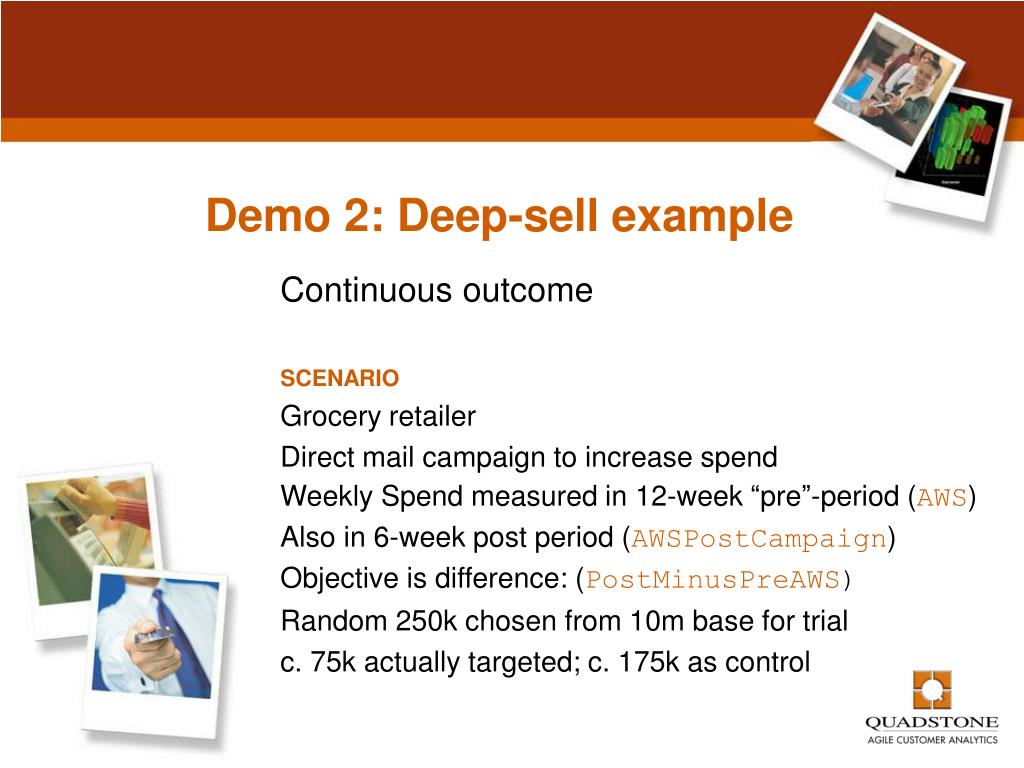 Demo 2: Deep-sell example

Continuous outcome

SCENARIO

Grocery retailer

Direct mail campaign to increase spend

Weekly Spend measured in 12-week “pre”-period (AWS)

Also in 6-week post period (AWSPostCampaign)

Objective is difference: (PostMinusPreAWS)

Random 250k chosen from 10m base for trial

c. 75k actually targeted; c. 175k as control

QUADSTONE
AGILE CUSTOMER ANALYTICS